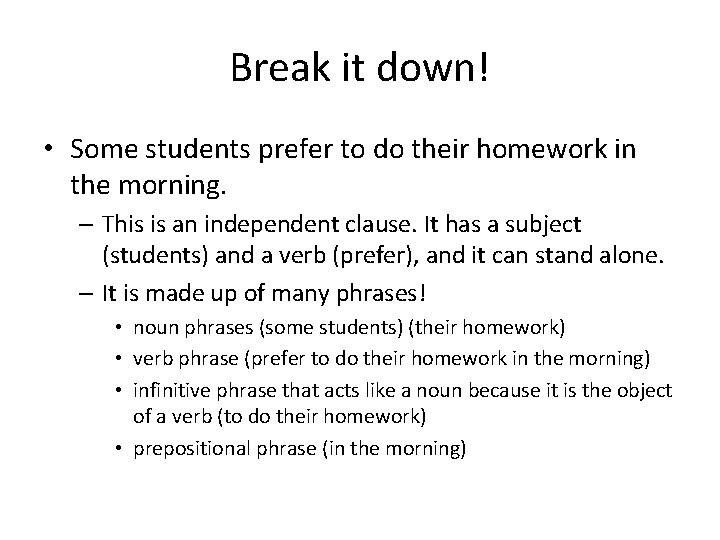 Break it down!

• Some students prefer to do their homework in the morning.
– This is an independent clause. It has a subject (students) and a verb (prefer), and it can stand alone.
– It is made up of many phrases!
• noun phrases (some students) (their homework)
• verb phrase (prefer to do their homework in the morning)
• infinitive phrase that acts like a noun because it is the object of a verb (to do their homework)
• prepositional phrase (in the morning)